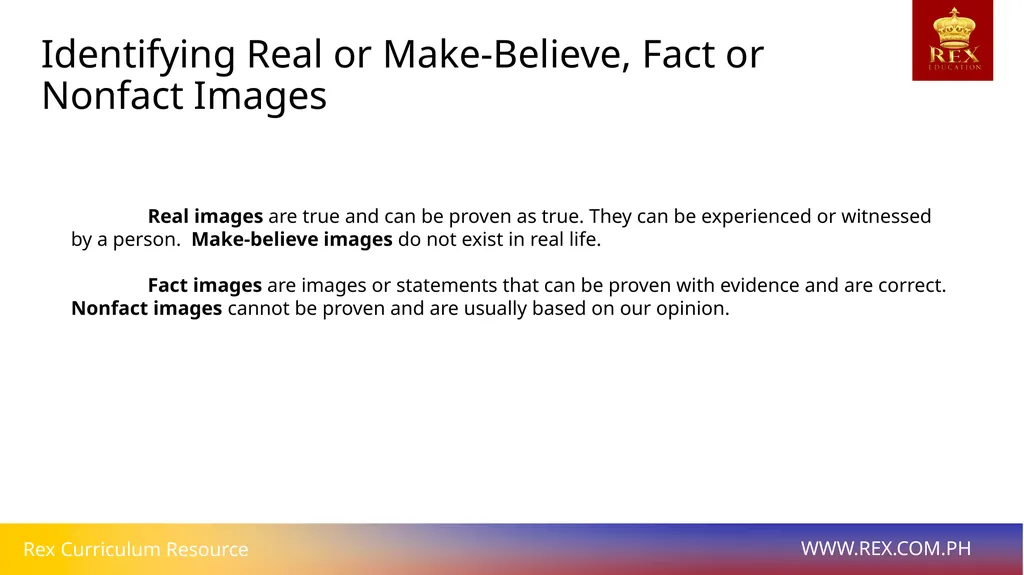 Identifying Real or Make-Believe, Fact or Nonfact Images

REX
EDUCATION

Real images are true and can be proven as true. They can be experienced or witnessed by a person. Make-believe images do not exist in real life.

Fact images are images or statements that can be proven with evidence and are correct. Nonfact images cannot be proven and are usually based on our opinion.

Rex Curriculum Resource

WWW.REX.COM.PH